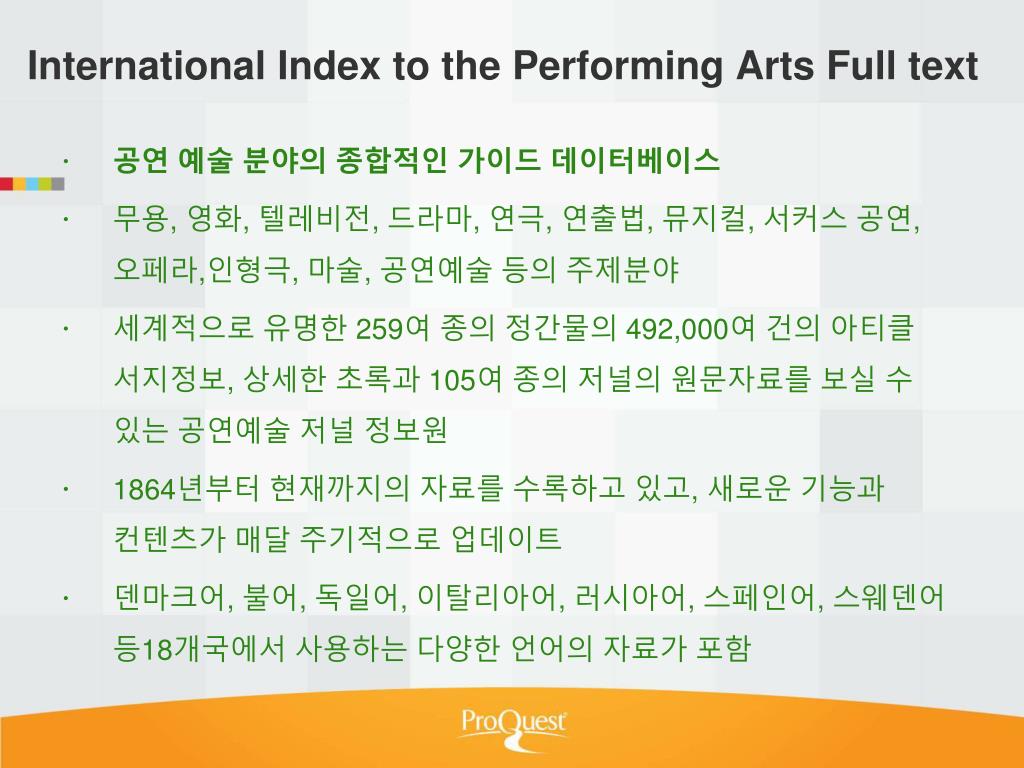 International Index to the Performing Arts Full text

· 공연 예술 분야의 종합적인 가이드 데이터베이스
· 무용, 영화, 텔레비전, 드라마, 연극, 연출법, 뮤지컬, 서커스 공연, 오페라,인형극, 마술, 공연예술 등의 주제분야
· 세계적으로 유명한 259여 종의 정간물의 492,000여 건의 아티클 서지정보, 상세한 초록과 105여 종의 저널의 원문자료를 보실 수 있는 공연예술 저널 정보원
· 1864년부터 현재까지의 자료를 수록하고 있고, 새로운 기능과 컨텐츠가 매달 주기적으로 업데이트
· 덴마크어, 불어, 독일어, 이탈리아어, 러시아어, 스페인어, 스웨덴어 등18개국에서 사용하는 다양한 언어의 자료가 포함

ProQuest